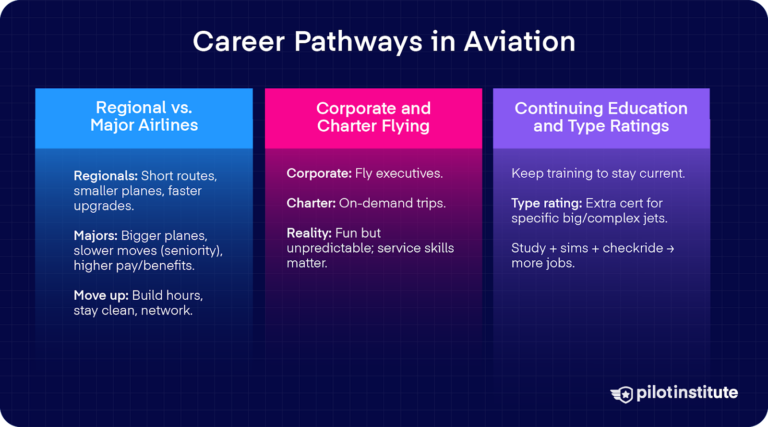 Career Pathways in Aviation

Regional vs. Major Airlines

Regionals: Short routes, smaller planes, faster upgrades.

Majors: Bigger planes, slower moves (seniority), higher pay/benefits.

Move up: Build hours, stay clean, network.

Corporate and Charter Flying

Corporate: Fly executives.

Charter: On-demand trips.

Reality: Fun but unpredictable; service skills matter.

Continuing Education and Type Ratings

Keep training to stay current.

Type rating: Extra cert for specific big/complex jets.

Study + sims + checkride → more jobs.

pilotinstitute